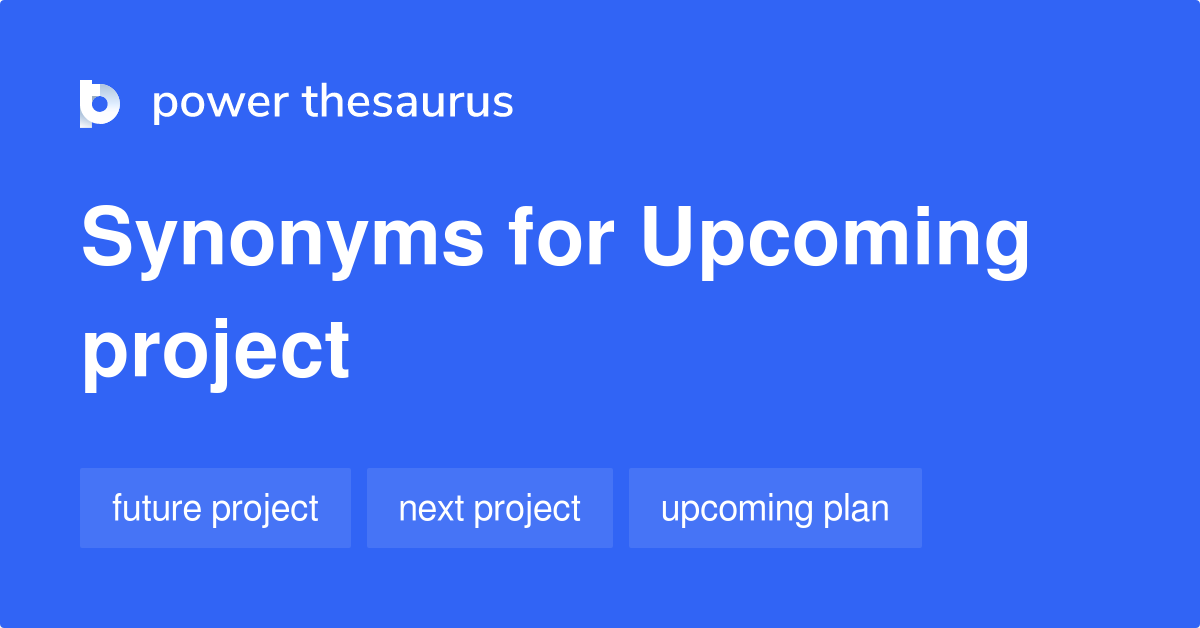 power thesaurus

Synonyms for Upcoming project

future project

next project

upcoming plan